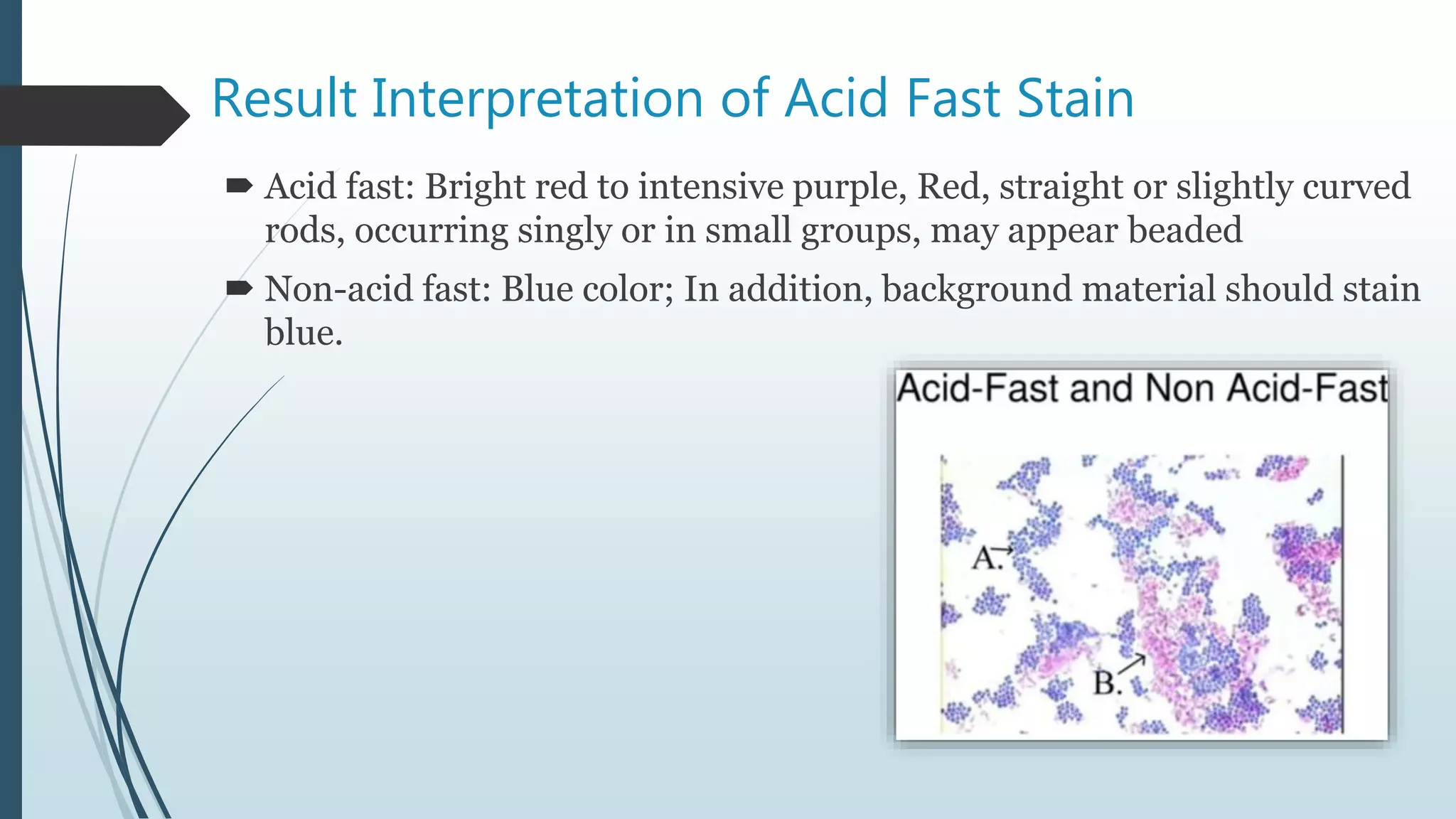 Result Interpretation of Acid Fast Stain

Acid fast: Bright red to intensive purple, Red, straight or slightly curved rods, occurring singly or in small groups, may appear beaded

Non-acid fast: Blue color; In addition, background material should stain blue.

Acid-Fast and Non Acid-Fast

A.

B.